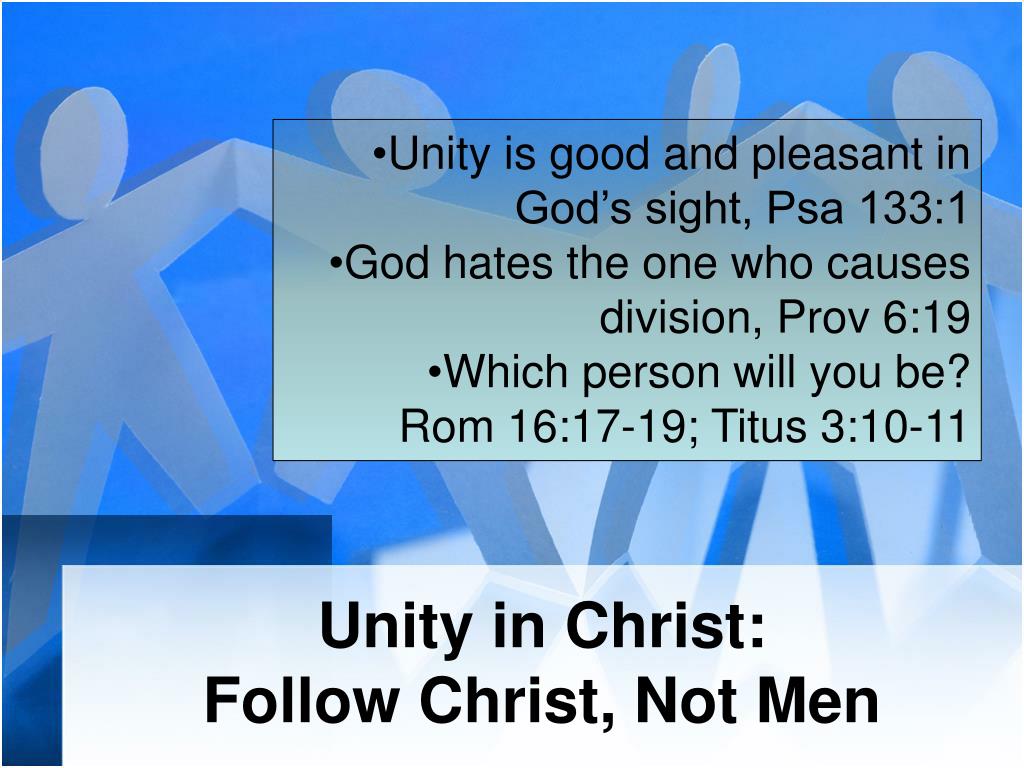 •Unity is good and pleasant in God’s sight, Psa 133:1
•God hates the one who causes division, Prov 6:19
•Which person will you be?
Rom 16:17-19; Titus 3:10-11

Unity in Christ:
Follow Christ, Not Men